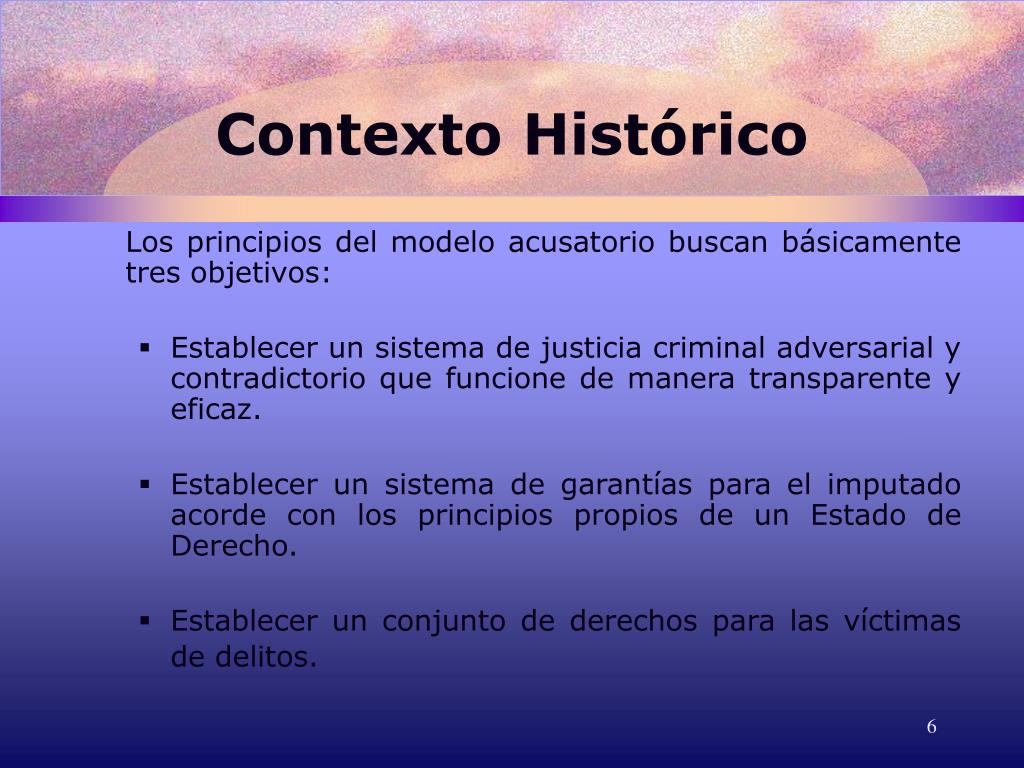 Contexto Histórico

Los principios del modelo acusatorio buscan básicamente tres objetivos:

▪ Establecer un sistema de justicia criminal adversarial y contradictorio que funcione de manera transparente y eficaz.

▪ Establecer un sistema de garantías para el imputado acorde con los principios propios de un Estado de Derecho.

▪ Establecer un conjunto de derechos para las víctimas de delitos.

6